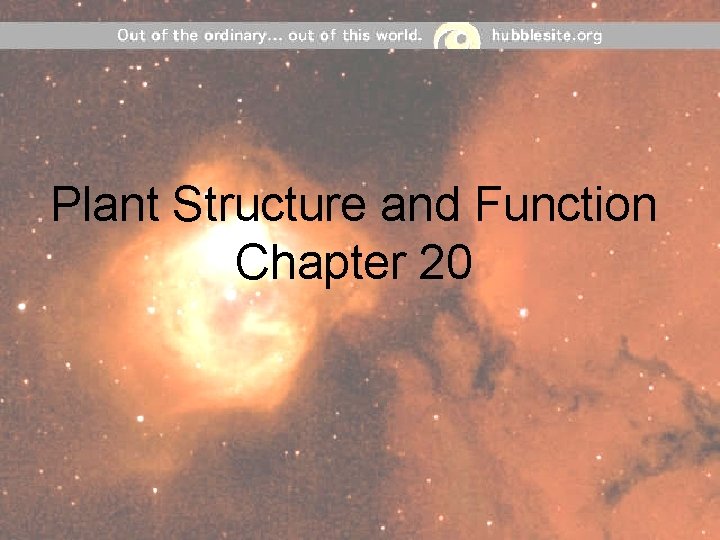 Out of the ordinary... out of this world. hubblesite.org

Plant Structure and Function
Chapter 20